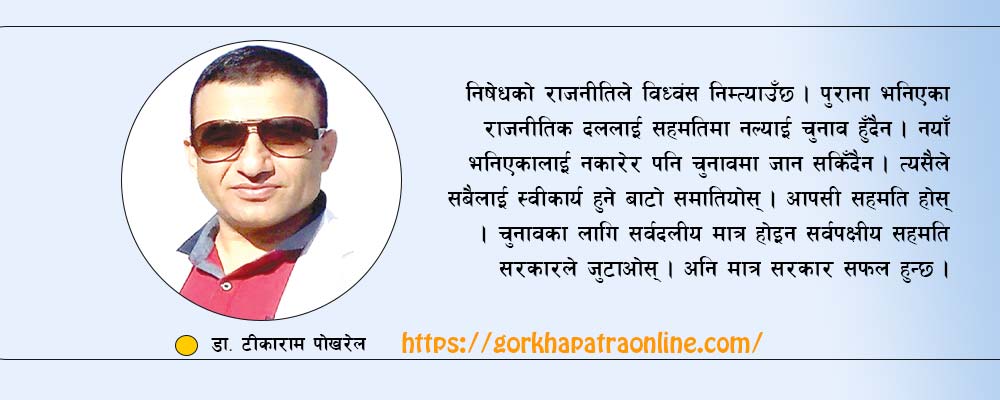 निषेधको राजनीतिले विध्वंस निम्त्याउँछ । पुराना भनिएका राजनीतिक दललाई सहमतिमा नल्याई चुनाव हुँदैन । नयाँ भनिएकालाई नकारेर पनि चुनावमा जान सकिँदैन । त्यसैले सबैलाई स्वीकार्य हुने बाटो समातियोस् । आपसी सहमति होस् । चुनावका लागि सर्वदलीय मात्र होइन सर्वपक्षीय सहमति सरकारले जुटाओस् । अनि मात्र सरकार सफल हुन्छ ।

डा. टीकाराम पोखरेल

https://gorkhapatraonline.com/